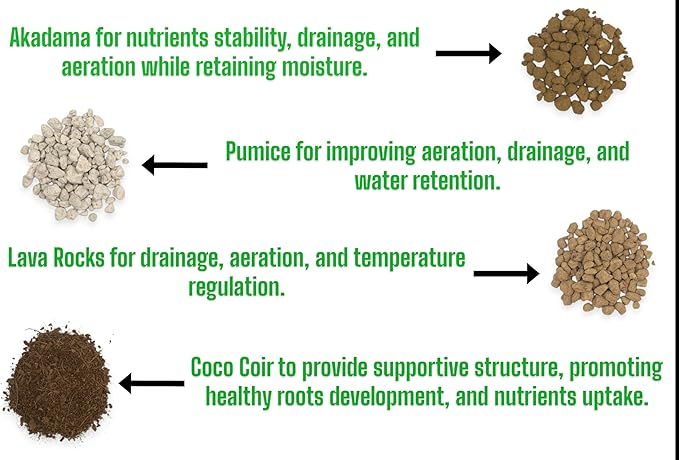 Akadama for nutrients stability, drainage, and aeration while retaining moisture.

Pumice for improving aeration, drainage, and water retention.

Lava Rocks for drainage, aeration, and temperature regulation.

Coco Coir to provide supportive structure, promoting healthy roots development, and nutrients uptake.